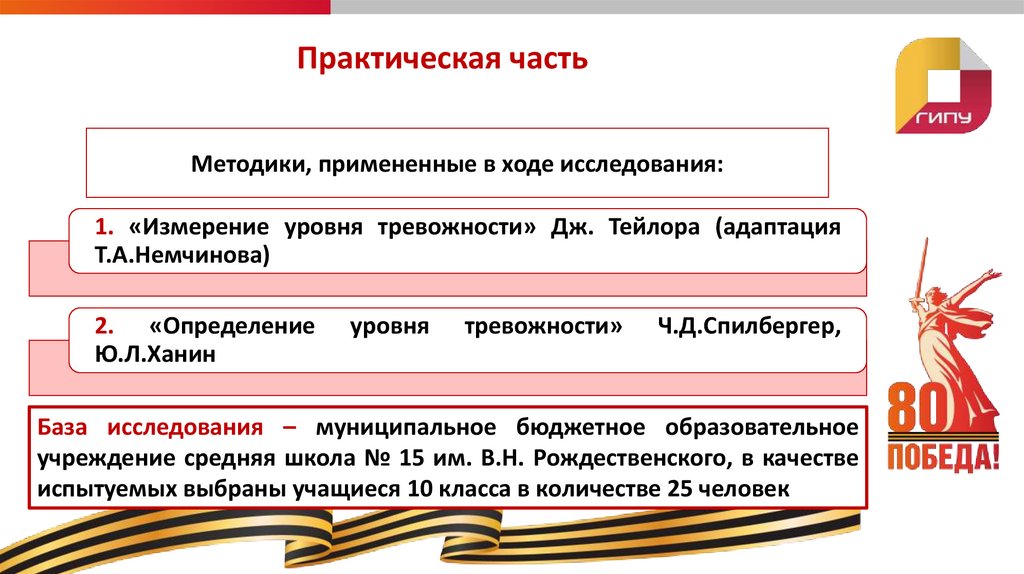 Практическая часть

ГИПУ

Методики, примененные в ходе исследования:

1. «Измерение уровня тревожности» Дж. Тейлора (адаптация Т.А.Немчинова)

2. «Определение уровня тревожности» Ч.Д.Спилбергер, Ю.Л.Ханин

База исследования – муниципальное бюджетное образовательное учреждение средняя школа № 15 им. В.Н. Рождественского, в качестве испытуемых выбраны учащиеся 10 класса в количестве 25 человек

80
ПОБЕДА!